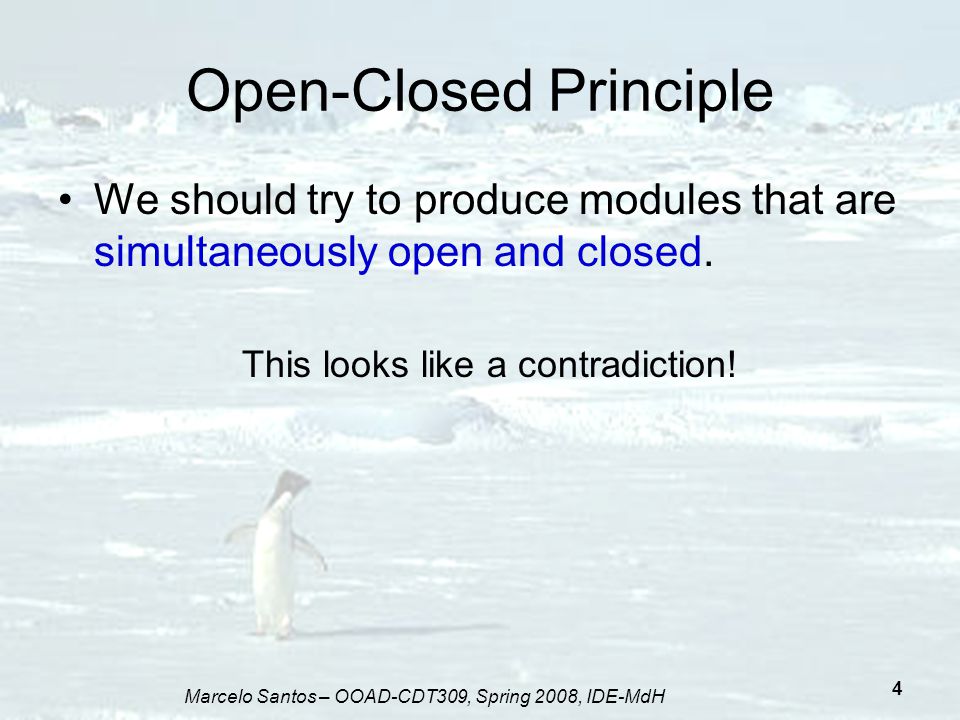 Open-Closed Principle

• We should try to produce modules that are simultaneously open and closed.

This looks like a contradiction!

Marcelo Santos – OOAD-CDT309, Spring 2008, IDE-MdH

4